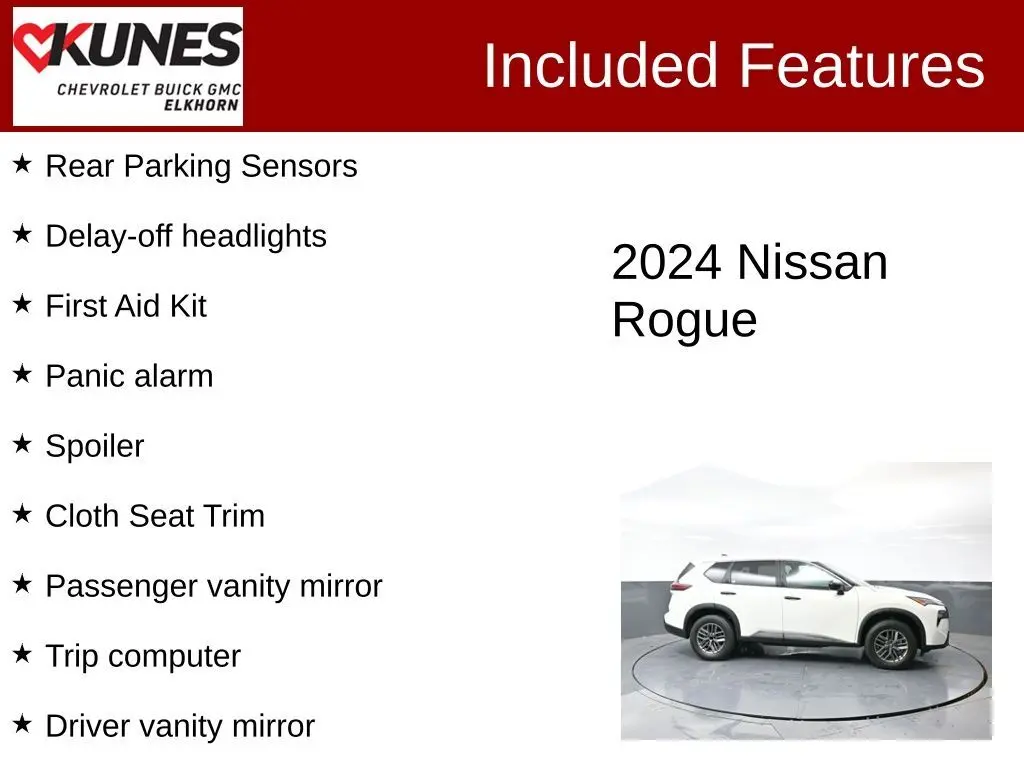 KUNES
CHEVROLET BUICK GMC
ELKHORN

Included Features

★ Rear Parking Sensors

★ Delay-off headlights

★ First Aid Kit

★ Panic alarm

★ Spoiler

★ Cloth Seat Trim

★ Passenger vanity mirror

★ Trip computer

★ Driver vanity mirror

2024 Nissan Rogue